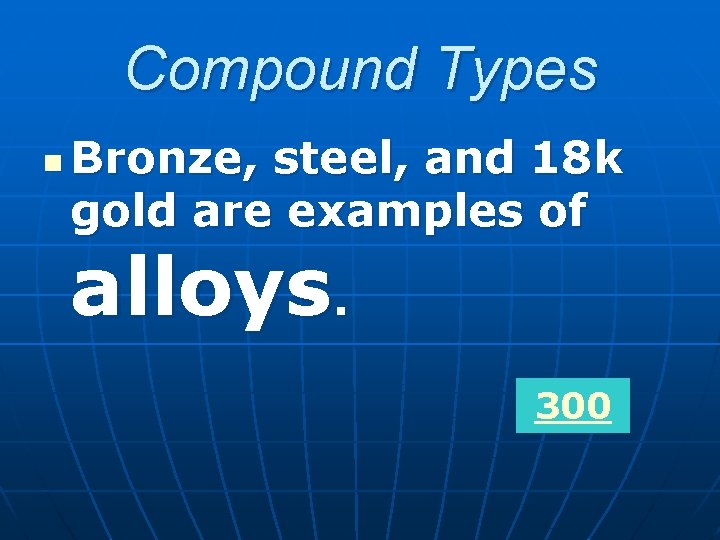 Compound Types

Bronze, steel, and 18k gold are examples of alloys.

300